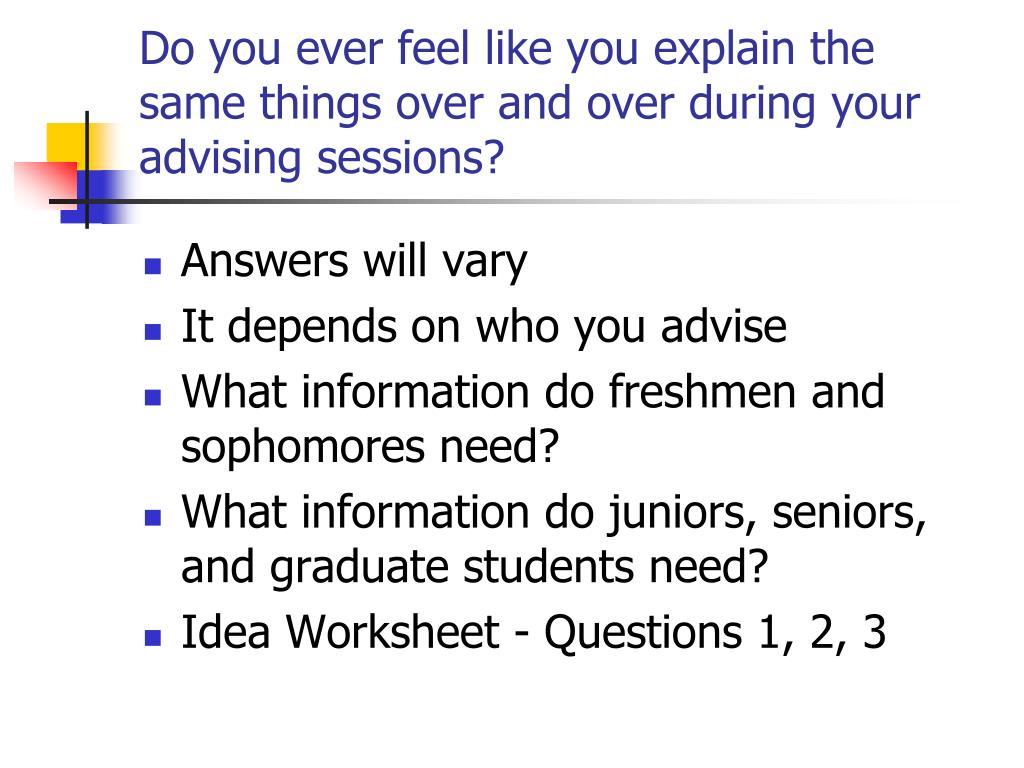 Do you ever feel like you explain the same things over and over during your advising sessions?

- Answers will vary
- It depends on who you advise
- What information do freshmen and sophomores need?
- What information do juniors, seniors, and graduate students need?
- Idea Worksheet - Questions 1, 2, 3